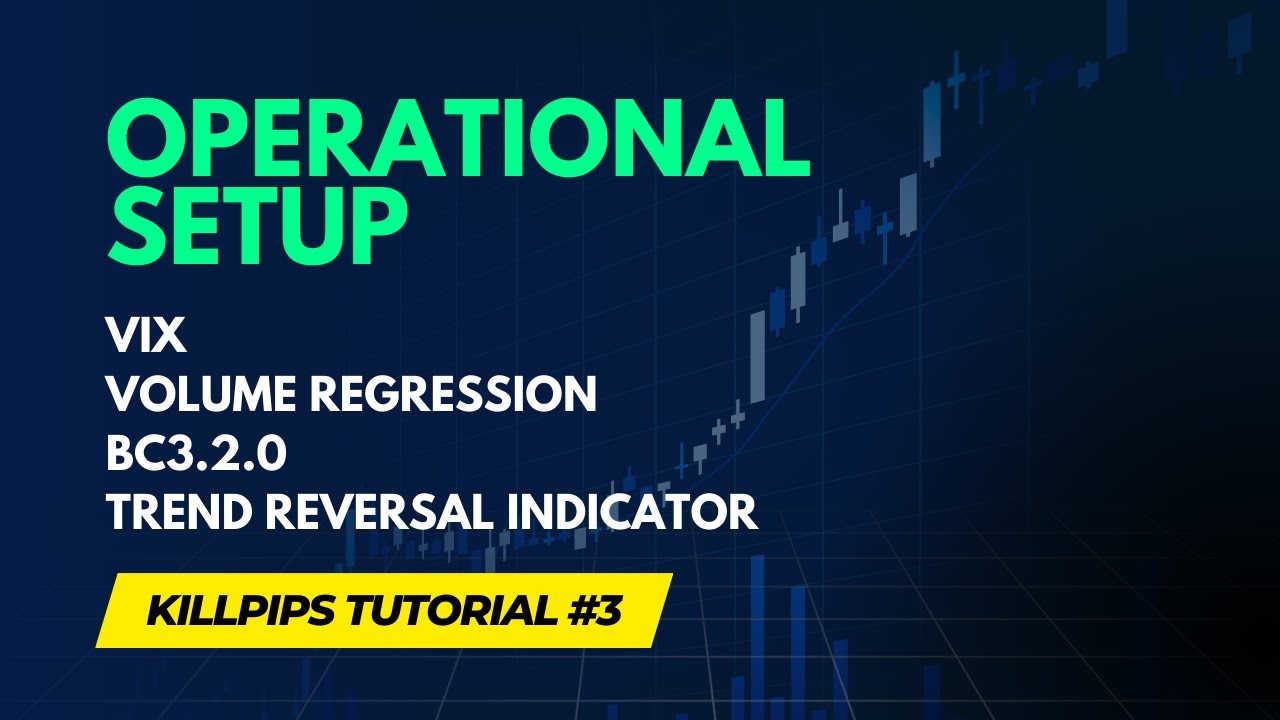 OPERATIONAL SETUP

VIX
VOLUME REGRESSION
BC3.2.0
TREND REVERSAL INDICATOR

KILLPIPS TUTORIAL #3